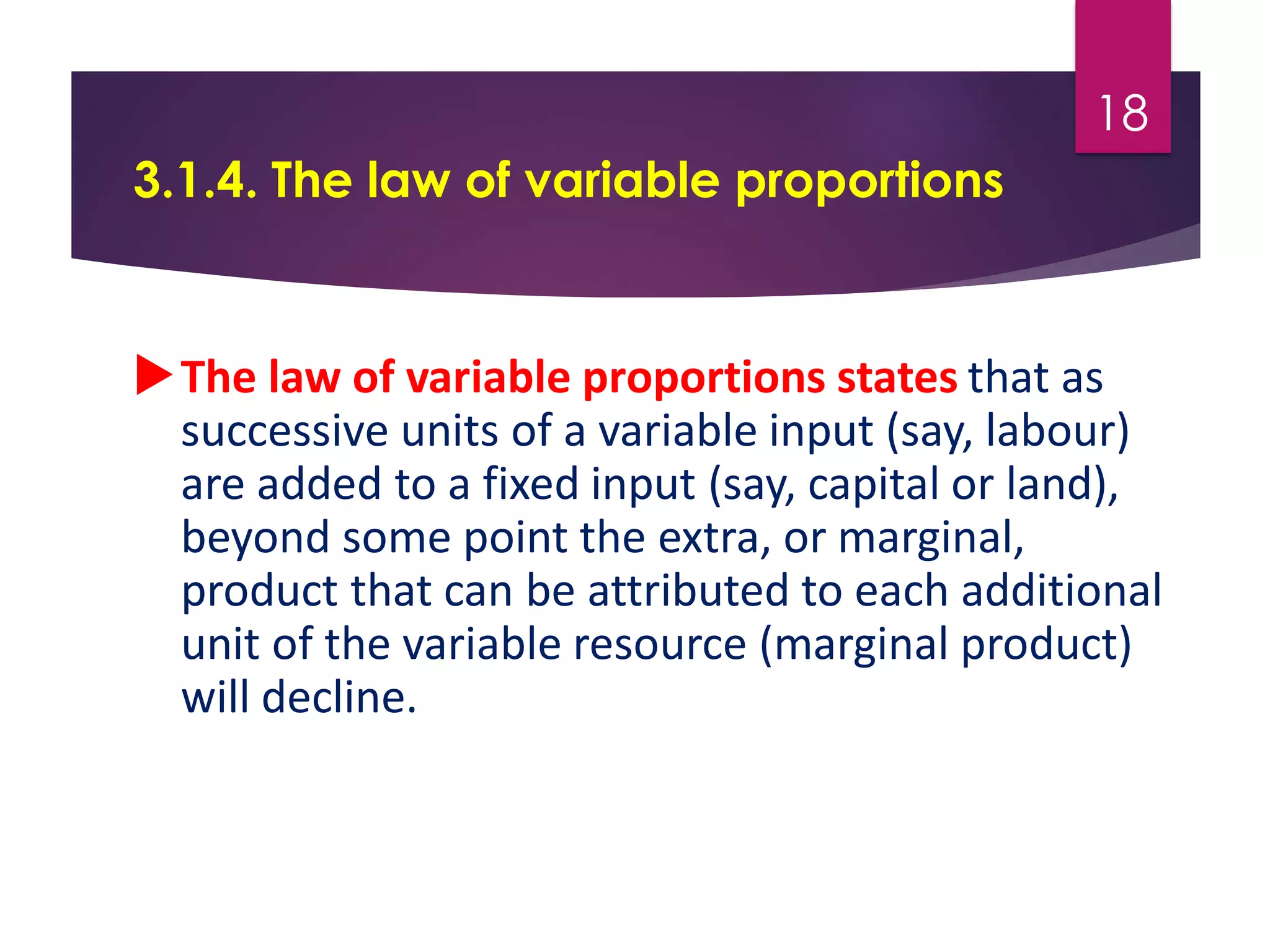 18

3.1.4. The law of variable proportions

The law of variable proportions states that as successive units of a variable input (say, labour) are added to a fixed input (say, capital or land), beyond some point the extra, or marginal, product that can be attributed to each additional unit of the variable resource (marginal product) will decline.